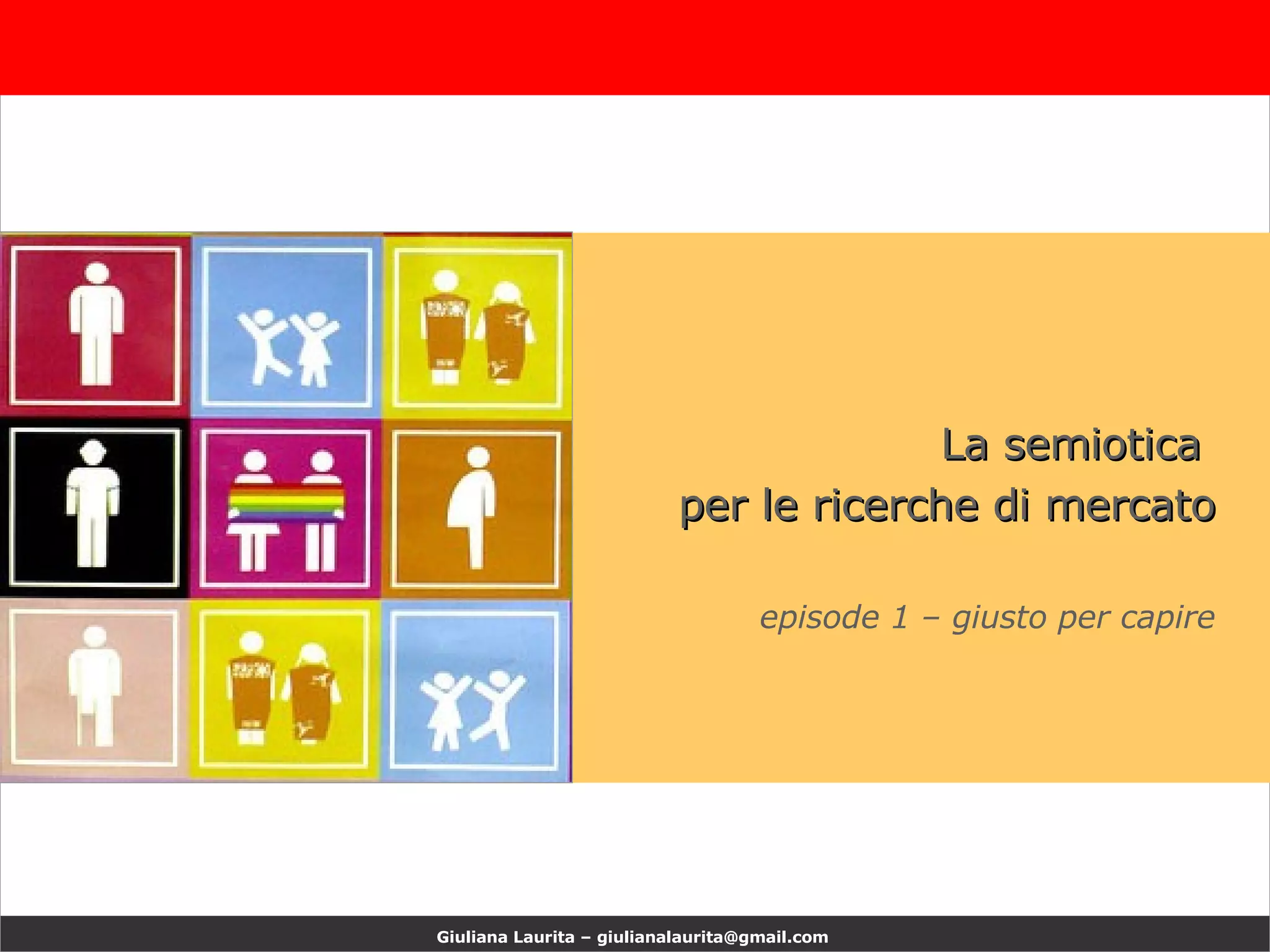 La semiotica
per le ricerche di mercato

episode 1 – giusto per capire

Giuliana Laurita – giulianalaurita@gmail.com